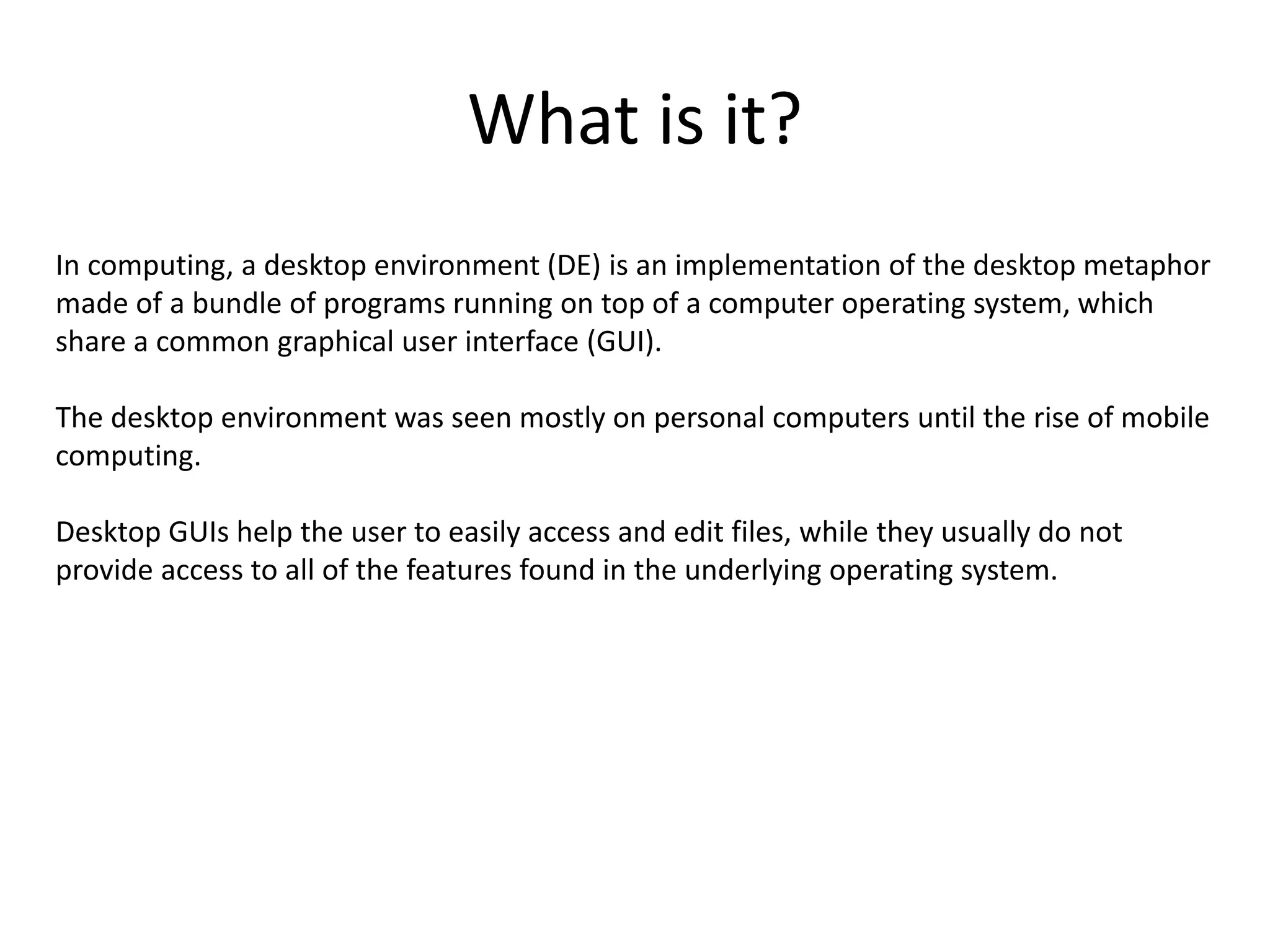 What is it?

In computing, a desktop environment (DE) is an implementation of the desktop metaphor made of a bundle of programs running on top of a computer operating system, which share a common graphical user interface (GUI).

The desktop environment was seen mostly on personal computers until the rise of mobile computing.

Desktop GUIs help the user to easily access and edit files, while they usually do not provide access to all of the features found in the underlying operating system.